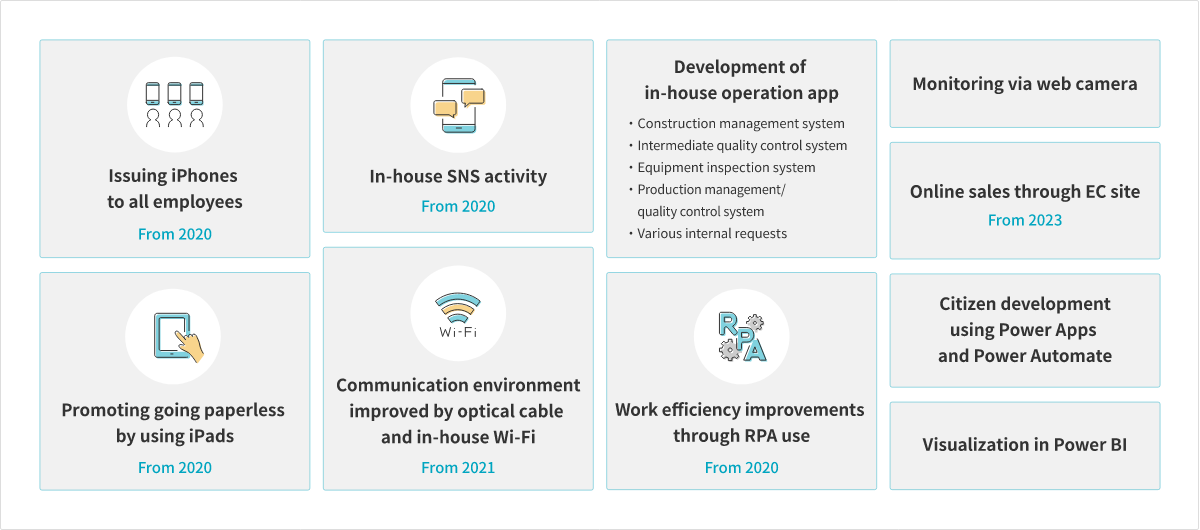 Issuing iPhones to all employees

From 2020

Promoting going paperless by using iPads

From 2020

In-house SNS activity

From 2020

Wi-Fi

Communication environment improved by optical cable and in-house Wi-Fi

From 2021

Development of in-house operation app

・Construction management system
・Intermediate quality control system
・Equipment inspection system
・Production management/ quality control system
・Various internal requests

RPA

Work efficiency improvements through RPA use

From 2020

Monitoring via web camera

Online sales through EC site

From 2023

Citizen development using Power Apps and Power Automate

Visualization in Power BI